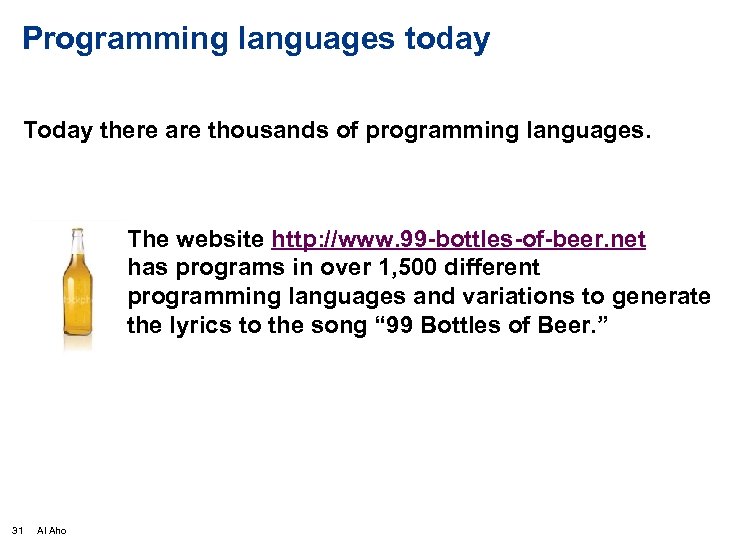 Programming languages today

Today there are thousands of programming languages.

The website http://www.99-bottles-of-beer.net has programs in over 1,500 different programming languages and variations to generate the lyrics to the song “99 Bottles of Beer.”

31 Al Aho